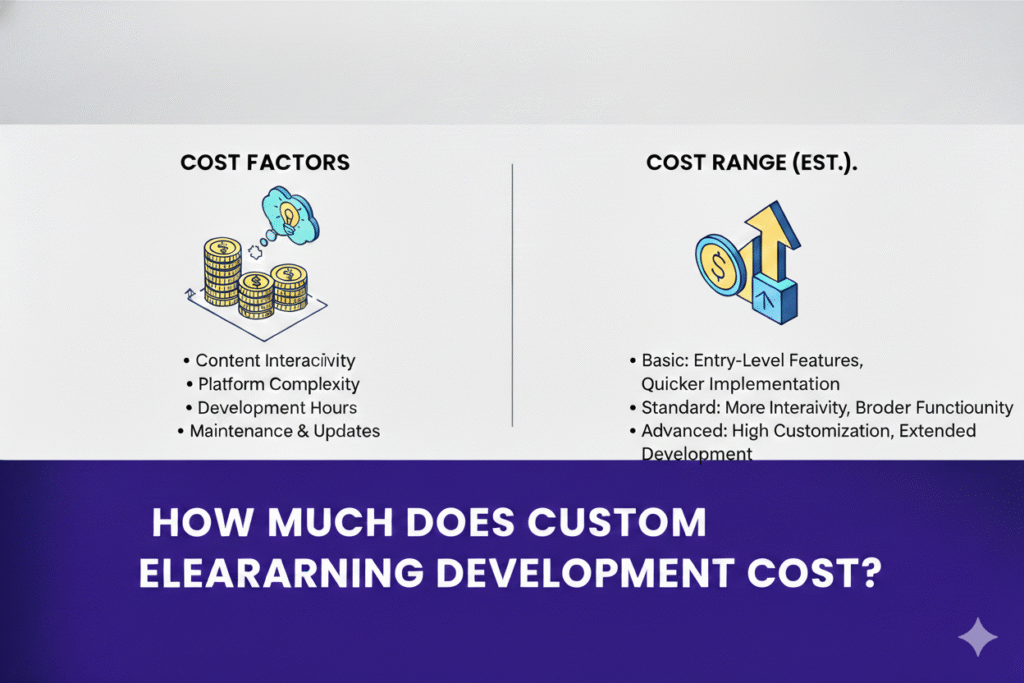 COST FACTORS

• Content Interacivity
• Platform Complexity
• Development Hours
• Maintenance & Updates

COST RANGE (EST.).

• Basic: Entry-Level Features, Quicker Implementation
• Standard: More Interaivity, Broder Functiounity
• Advanced: High Customization, Extended Development

HOW MUCH DOES CUSTOM ELEARARNING DEVELOPMENT COST?